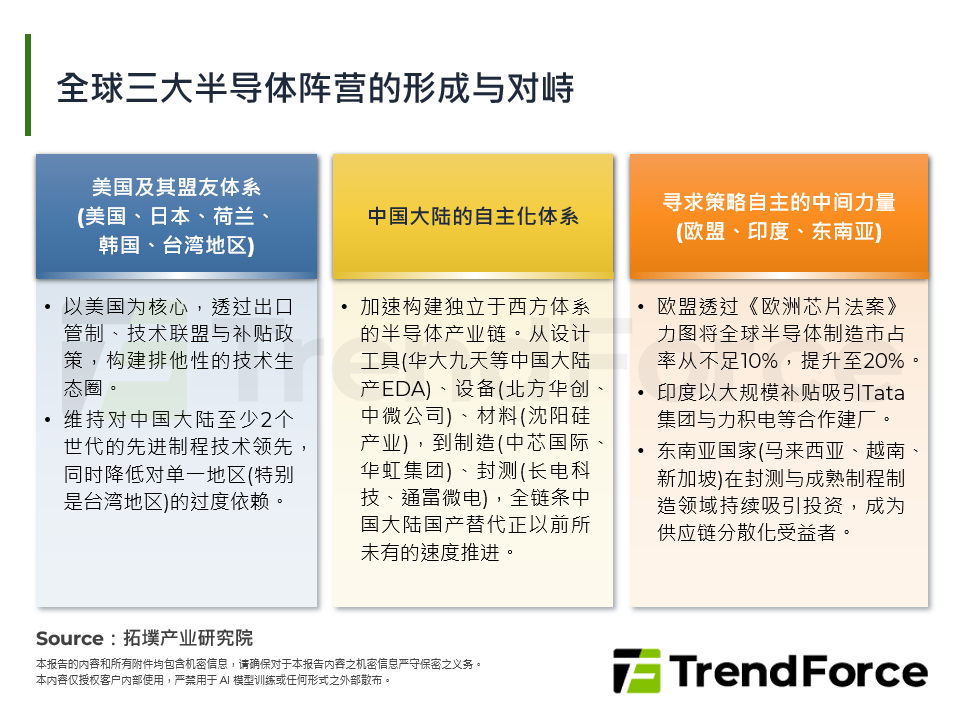 全球三大半导体阵营的形成与对峙

美国及其盟友体系
(美国、日本、荷兰、韩国、台湾地区)

• 以美国为核心，透过出口管制、技术联盟与补贴政策，构建排他性的技术生态圈。
• 维持对中国大陆至少2个世代的先进制程技术领先，同时降低对单一地区(特别是台湾地区)的过度依赖。

中国大陆的自主化体系

• 加速构建独立于西方体系的半导体产业链。从设计工具(华大九天等中国大陆产EDA)、设备(北方华创、中微公司)、材料(沈阳硅产业)，到制造(中芯国际、华虹集团)、封测(长电科技、通富微电)，全链条中国大陆国产替代正以前所未有的速度推进。

寻求策略自主的中间力量
(欧盟、印度、东南亚)

• 欧盟透过《欧洲芯片法案》力图将全球半导体制造市占率从不足10%，提升至20%。
• 印度以大规模补贴吸引Tata集团与力积电等合作建厂。
• 东南亚国家(马来西亚、越南、新加坡)在封测与成熟制程制造领域持续吸引投资，成为供应链分散化受益者。

Source：拓墣产业研究院
本报告的内容和所有附件均包含机密信息，请确保对于本报告内容之机密信息严守保密之义务。
本内容仅授权客户内部使用，严禁用于 AI 模型训练或任何形式之外部散布。

TrendForce